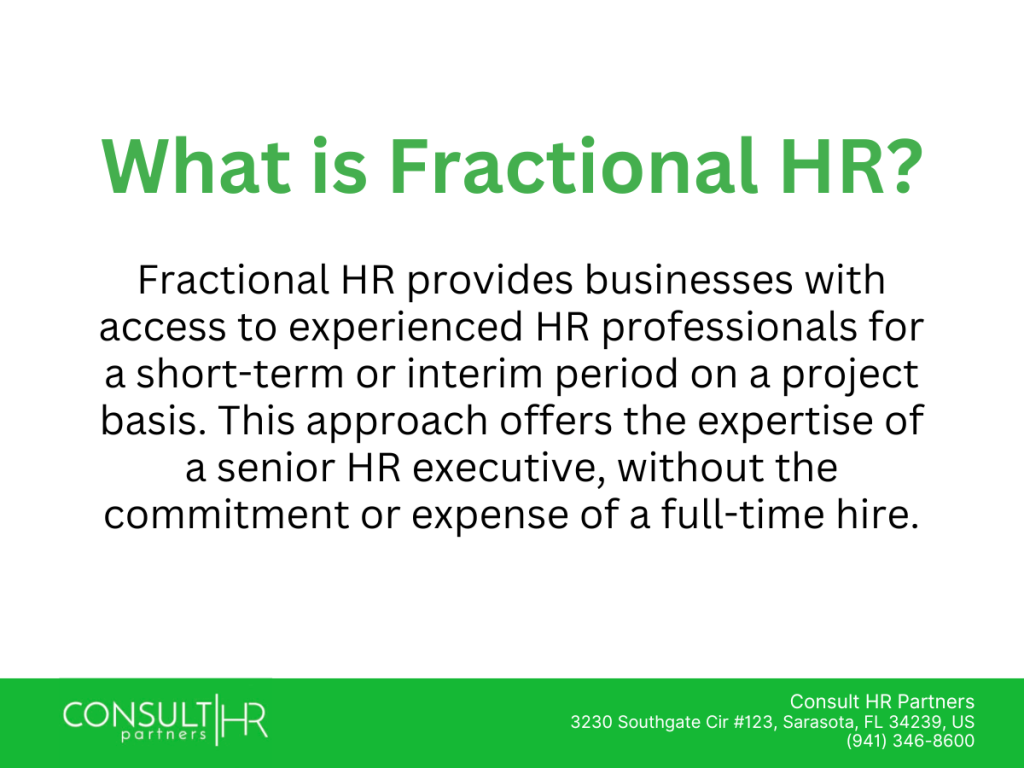 What is Fractional HR?

Fractional HR provides businesses with access to experienced HR professionals for a short-term or interim period on a project basis. This approach offers the expertise of a senior HR executive, without the commitment or expense of a full-time hire.

CONSULT HR partners

Consult HR Partners
3230 Southgate Cir #123, Sarasota, FL 34239, US
(941) 346-8600